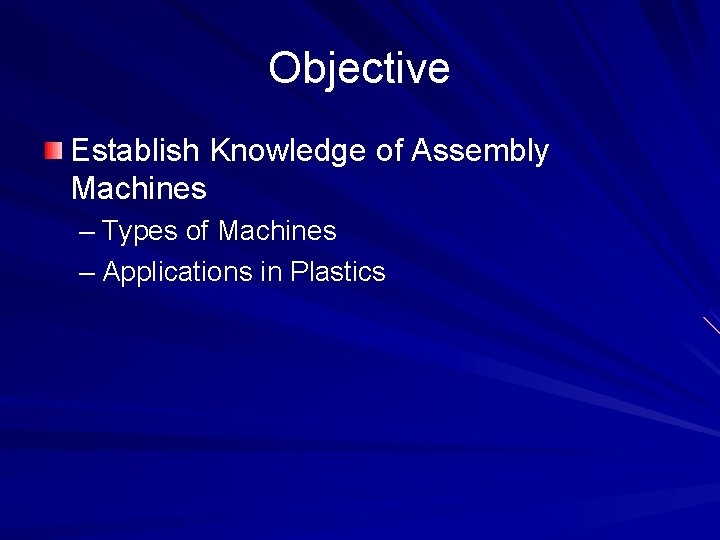 Objective

Establish Knowledge of Assembly Machines

– Types of Machines
– Applications in Plastics